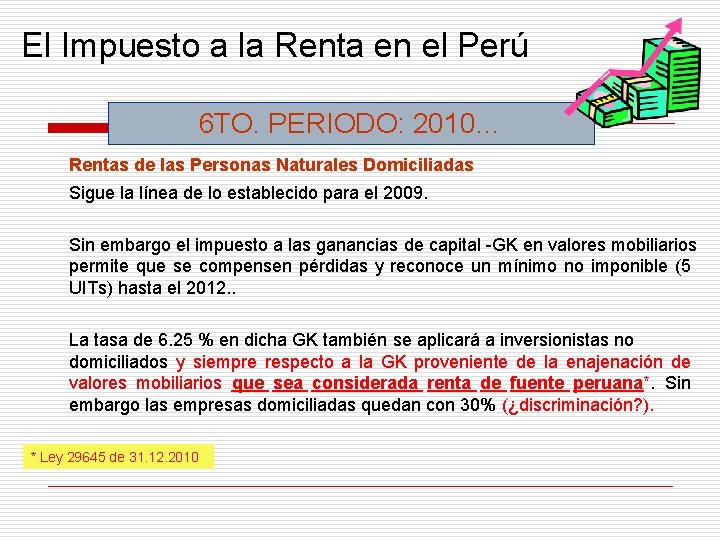 El Impuesto a la Renta en el Perú

6TO. PERIODO: 2010…

Rentas de las Personas Naturales Domiciliadas

Sigue la línea de lo establecido para el 2009.

Sin embargo el impuesto a las ganancias de capital -GK en valores mobiliarios permite que se compensen pérdidas y reconoce un mínimo no imponible (5 UITs) hasta el 2012..

La tasa de 6.25 % en dicha GK también se aplicará a inversionistas no domiciliados y siempre respecto a la GK proveniente de la enajenación de valores mobiliarios que sea considerada renta de fuente peruana*. Sin embargo las empresas domiciliadas quedan con 30% (¿discriminación?).

* Ley 29645 de 31.12.2010